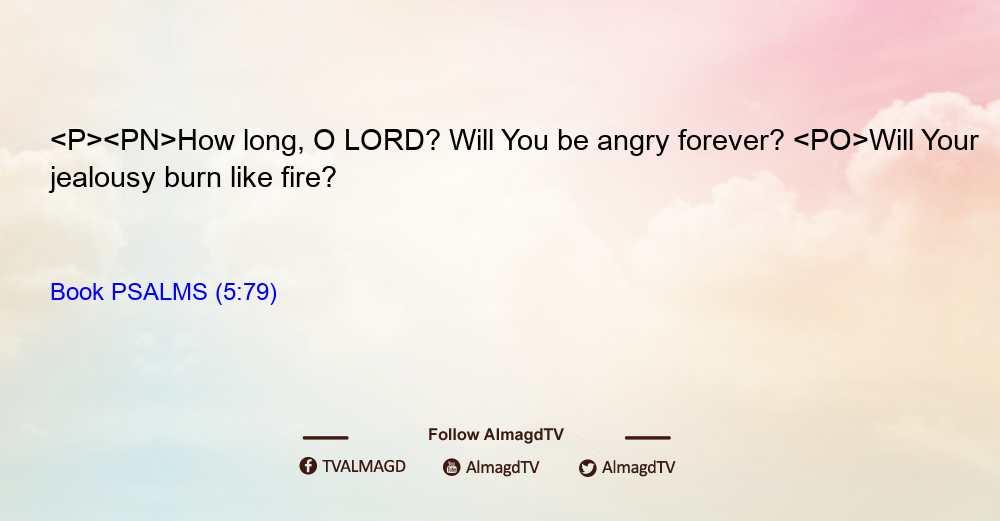 <P><PN>How long, O LORD? Will You be angry forever? <PO>Will Your jealousy burn like fire?

Book PSALMS (5:79)

Follow AlmagdTV

TVALMAGD AlmagdTV AlmagdTV